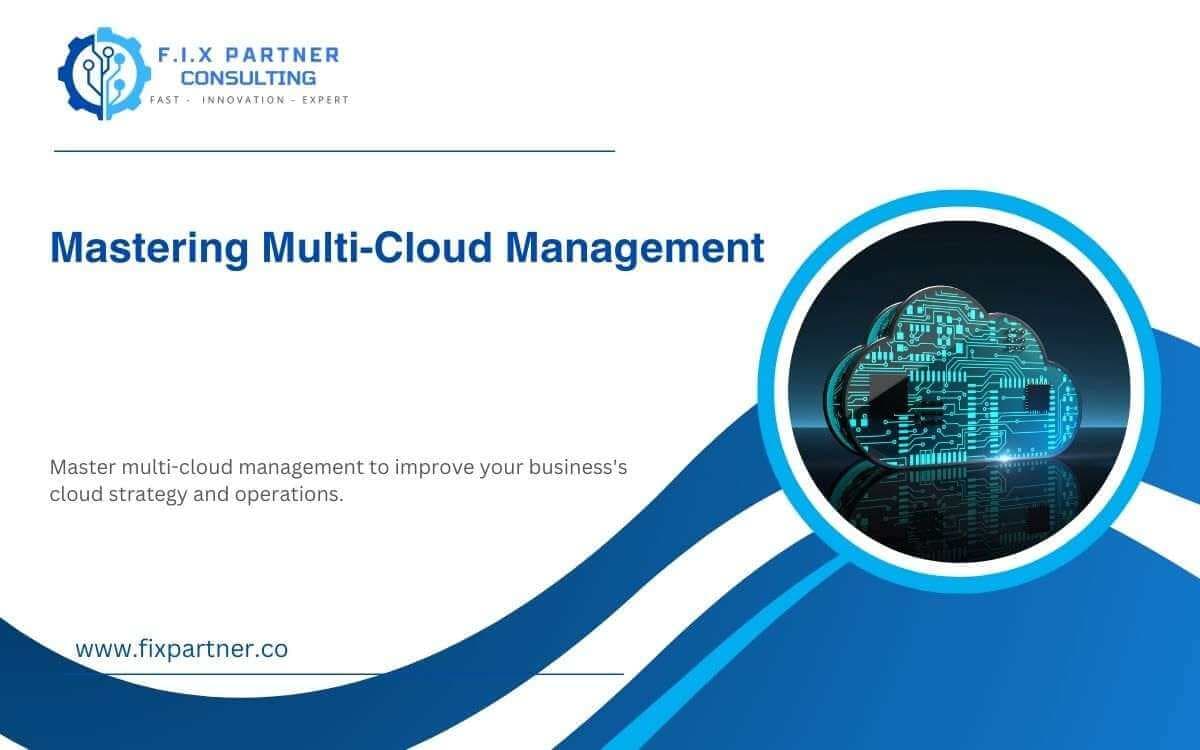 F.I.X PARTNER
CONSULTING
FAST - INNOVATION - EXPERT

Mastering Multi-Cloud Management

Master multi-cloud management to improve your business's cloud strategy and operations.

www.fixpartner.co